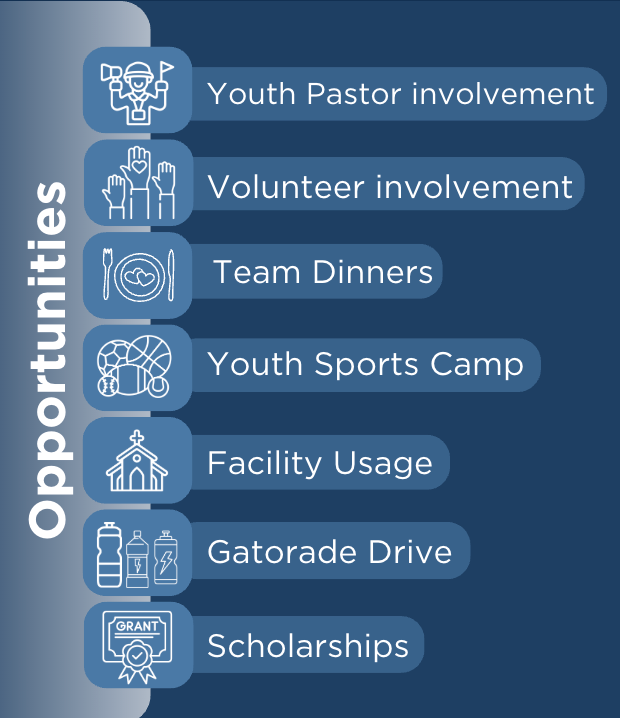 Opportunities

Youth Pastor involvement

Volunteer involvement

Team Dinners

Youth Sports Camp

Facility Usage

Gatorade Drive

GRANT

Scholarships